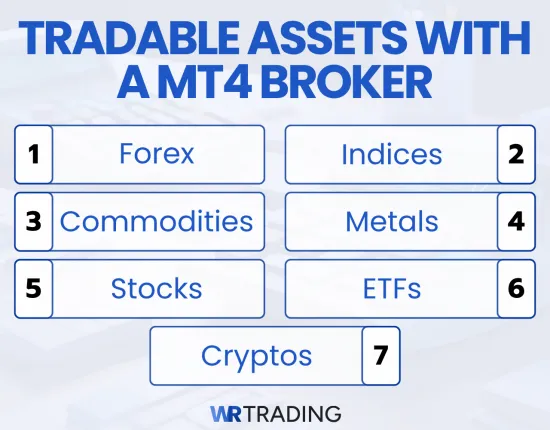 TRADABLE ASSETS WITH A MT4 BROKER

1 Forex

Indices 2

3 Commodities

Metals 4

5 Stocks

ETFs 6

Cryptos 7

WR TRADING